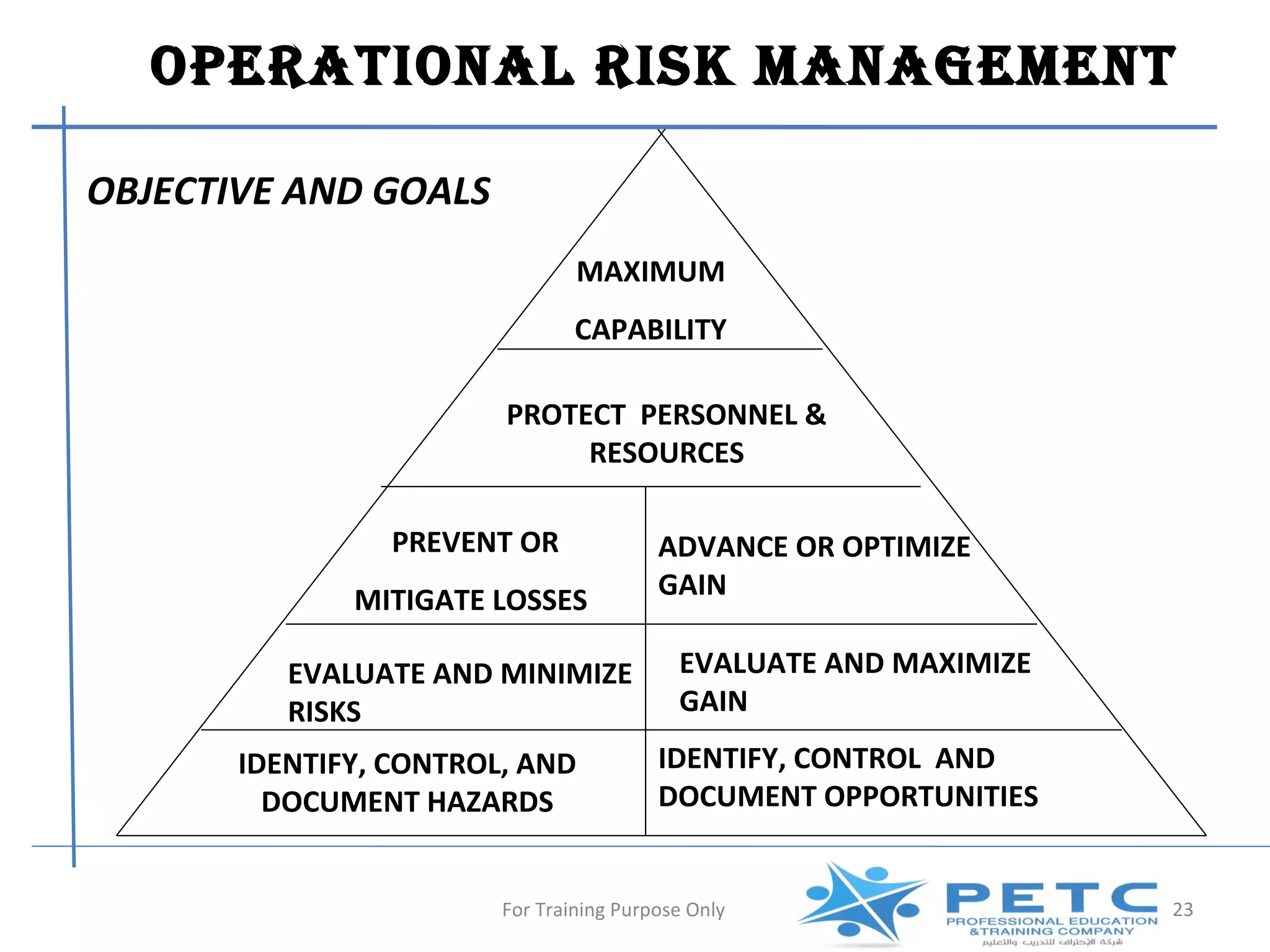 OPERATIONAL RISK MANAGEMENT

OBJECTIVE AND GOALS

MAXIMUM

CAPABILITY

PROTECT PERSONNEL & RESOURCES

PREVENT OR

MITIGATE LOSSES

ADVANCE OR OPTIMIZE GAIN

EVALUATE AND MINIMIZE RISKS

EVALUATE AND MAXIMIZE GAIN

IDENTIFY, CONTROL, AND DOCUMENT HAZARDS

IDENTIFY, CONTROL AND DOCUMENT OPPORTUNITIES

For Training Purpose Only

PETC
PROFESSIONAL EDUCATION &TRAINING COMPANY
شركة الإحتراف للتدريب والتعليم

23